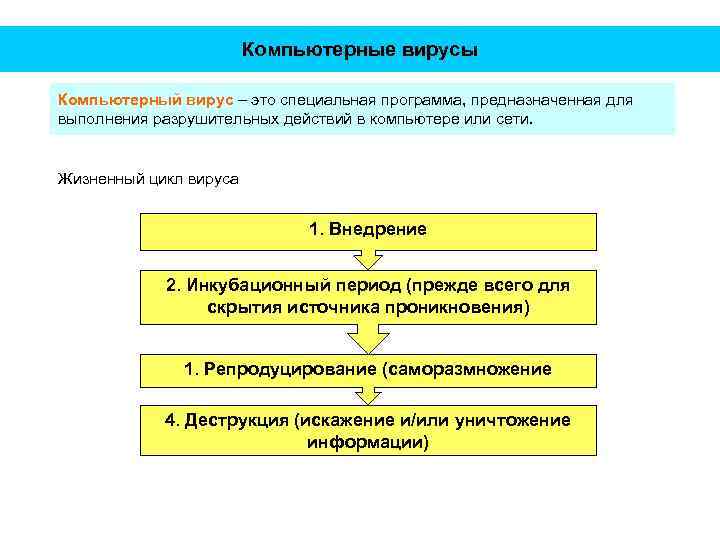 Компьютерные вирусы

Компьютерный вирус – это специальная программа, предназначенная для выполнения разрушительных действий в компьютере или сети.

Жизненный цикл вируса

1. Внедрение

2. Инкубационный период (прежде всего для скрытия источника проникновения)

1. Репродуцирование (саморазмножение

4. Деструкция (искажение и/или уничтожение информации)